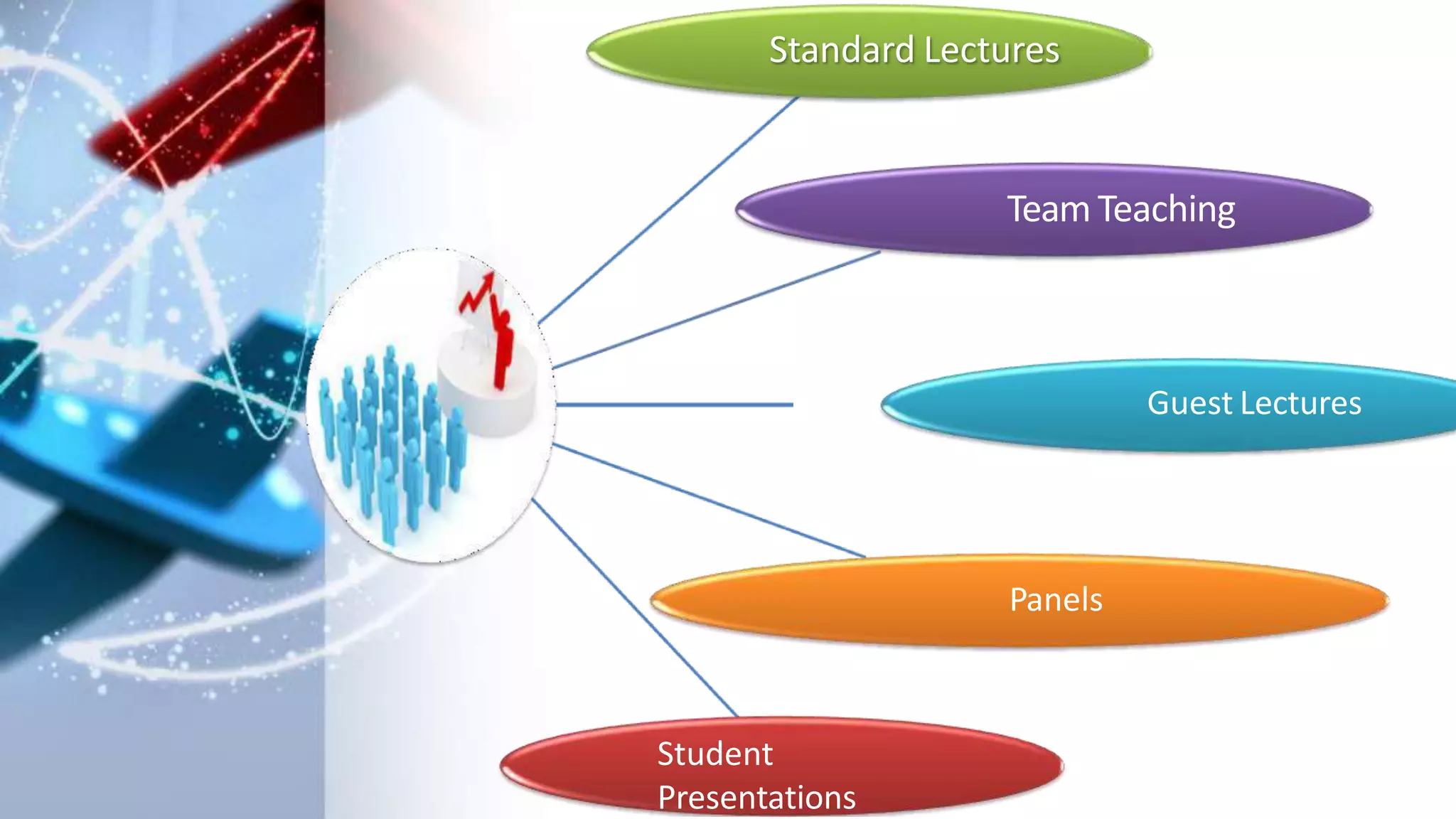 Standard Lectures

Team Teaching

Guest Lectures

Panels

Student Presentations